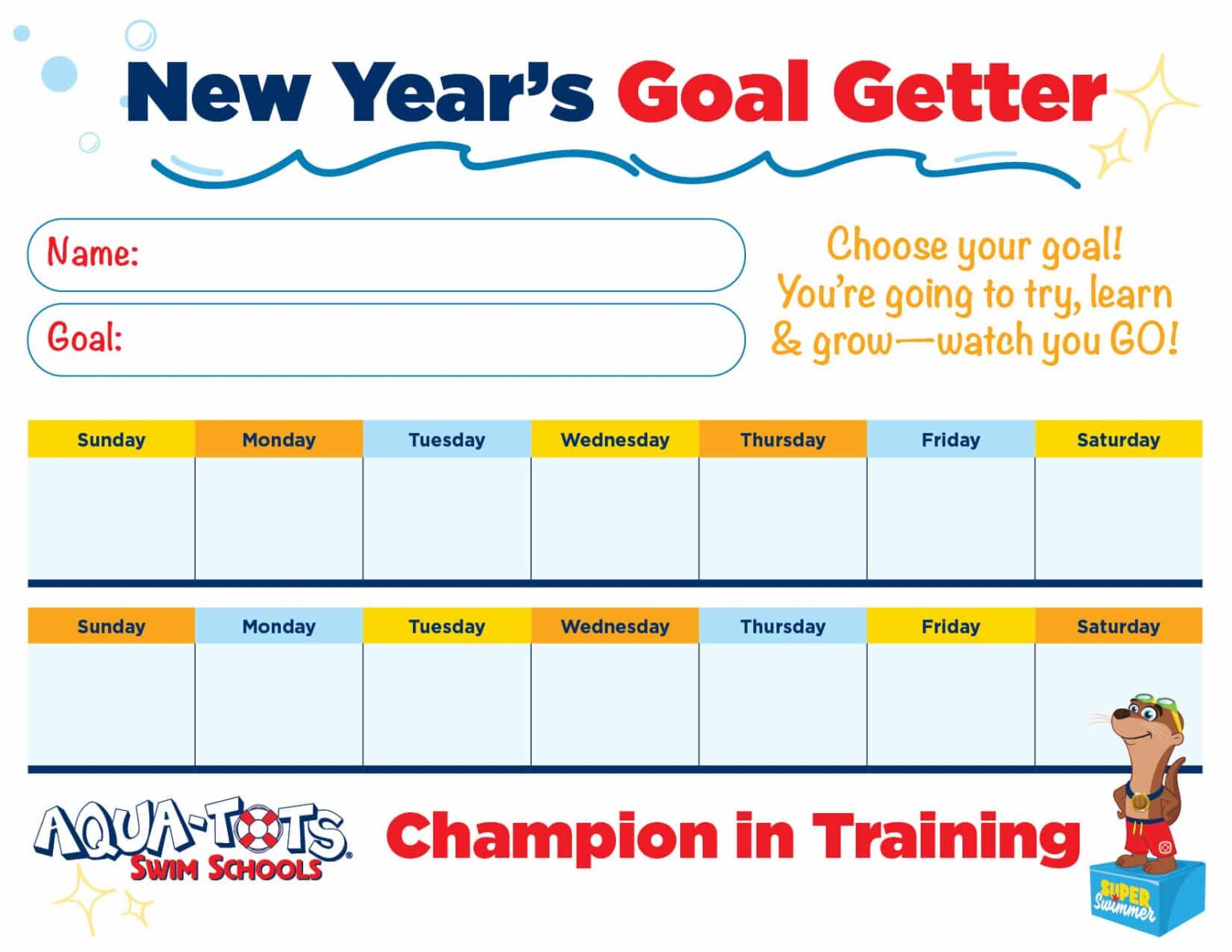 New Year's Goal Getter

Name:

Goal:

Choose your goal! You're going to try, learn & grow—watch you GO!

| Sunday | Monday | Tuesday | Wednesday | Thursday | Friday | Saturday |
|---|---|---|---|---|---|---|
| | | | | | | |

| Sunday | Monday | Tuesday | Wednesday | Thursday | Friday | Saturday |
|---|---|---|---|---|---|---|
| | | | | | | |

AQUA-TOTS SWIM SCHOOLS

Champion in Training

SUPER Swimmer